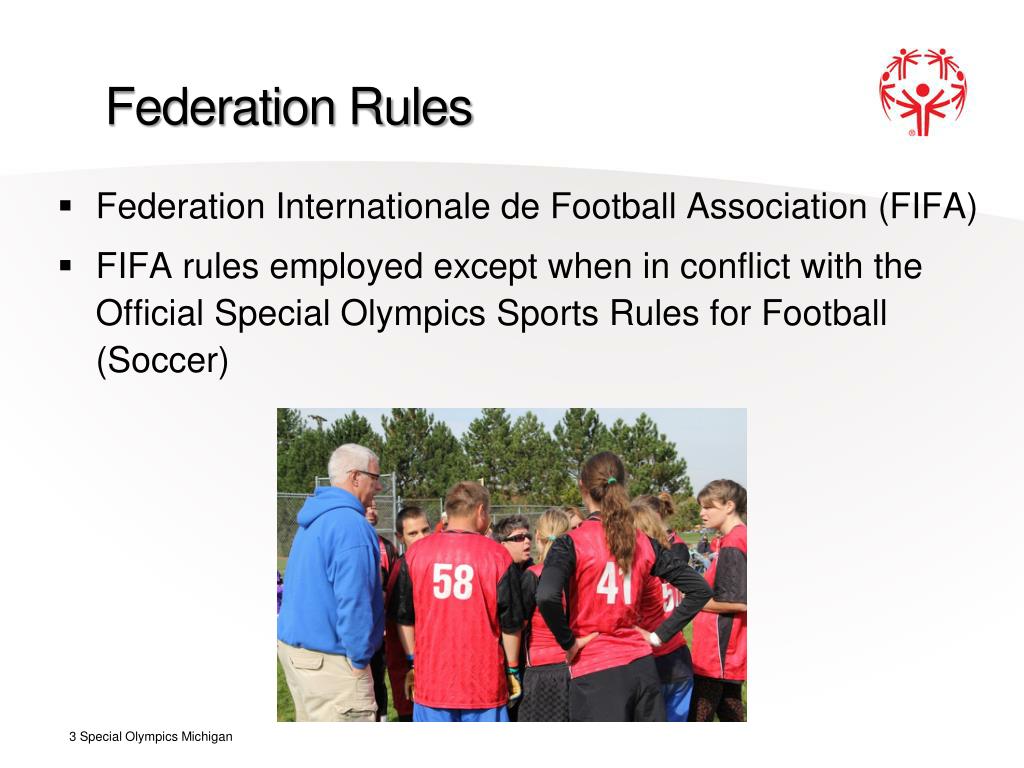 Federation Rules

▪ Federation Internationale de Football Association (FIFA)

▪ FIFA rules employed except when in conflict with the Official Special Olympics Sports Rules for Football (Soccer)

58

41

3 Special Olympics Michigan